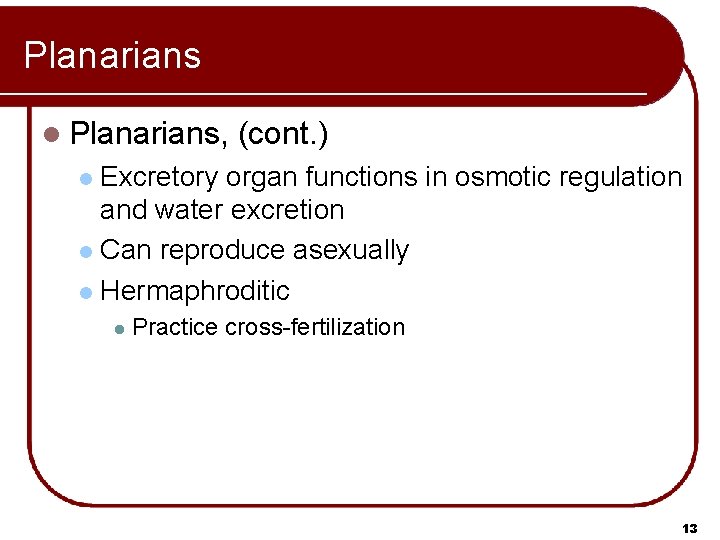 Planarians

Planarians, (cont.)

Excretory organ functions in osmotic regulation and water excretion

Can reproduce asexually

Hermaphroditic

Practice cross-fertilization

13